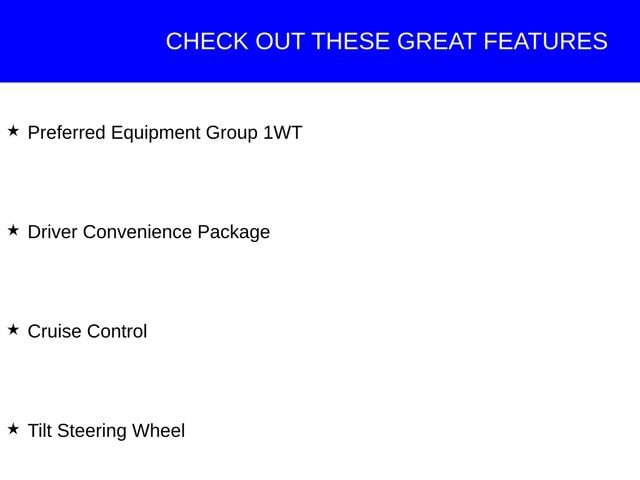 CHECK OUT THESE GREAT FEATURES

★ Preferred Equipment Group 1WT

★ Driver Convenience Package

★ Cruise Control

★ Tilt Steering Wheel